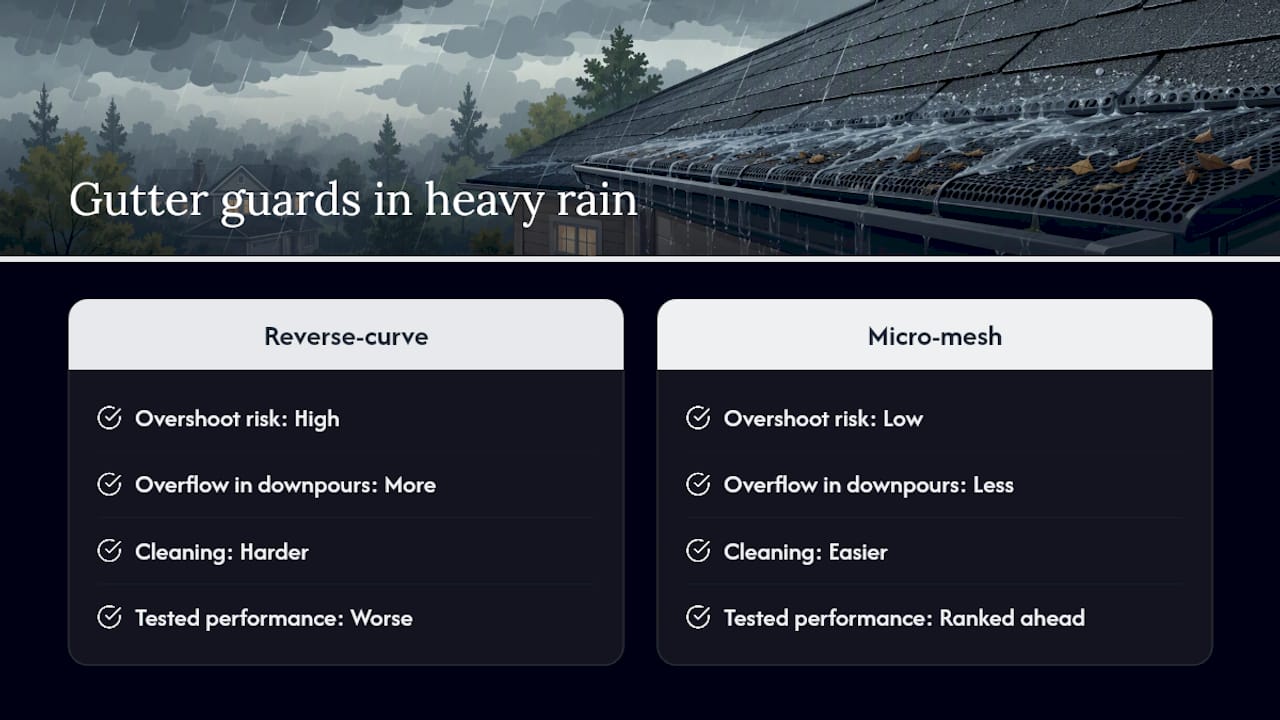 Gutter guards in heavy rain

Reverse-curve

Overshoot risk: High

Overflow in downpours: More

Cleaning: Harder

Tested performance: Worse

Micro-mesh

Overshoot risk: Low

Overflow in downpours: Less

Cleaning: Easier

Tested performance: Ranked ahead